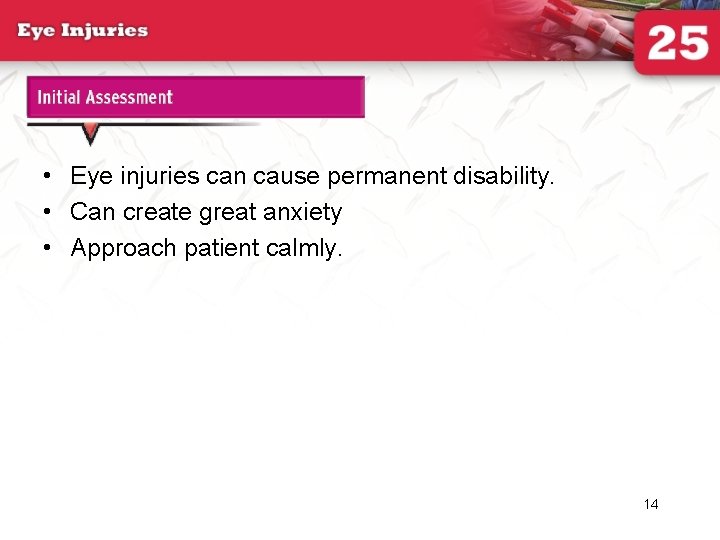 Eye Injuries

25

Initial Assessment

• Eye injuries can cause permanent disability.
• Can create great anxiety
• Approach patient calmly.

14